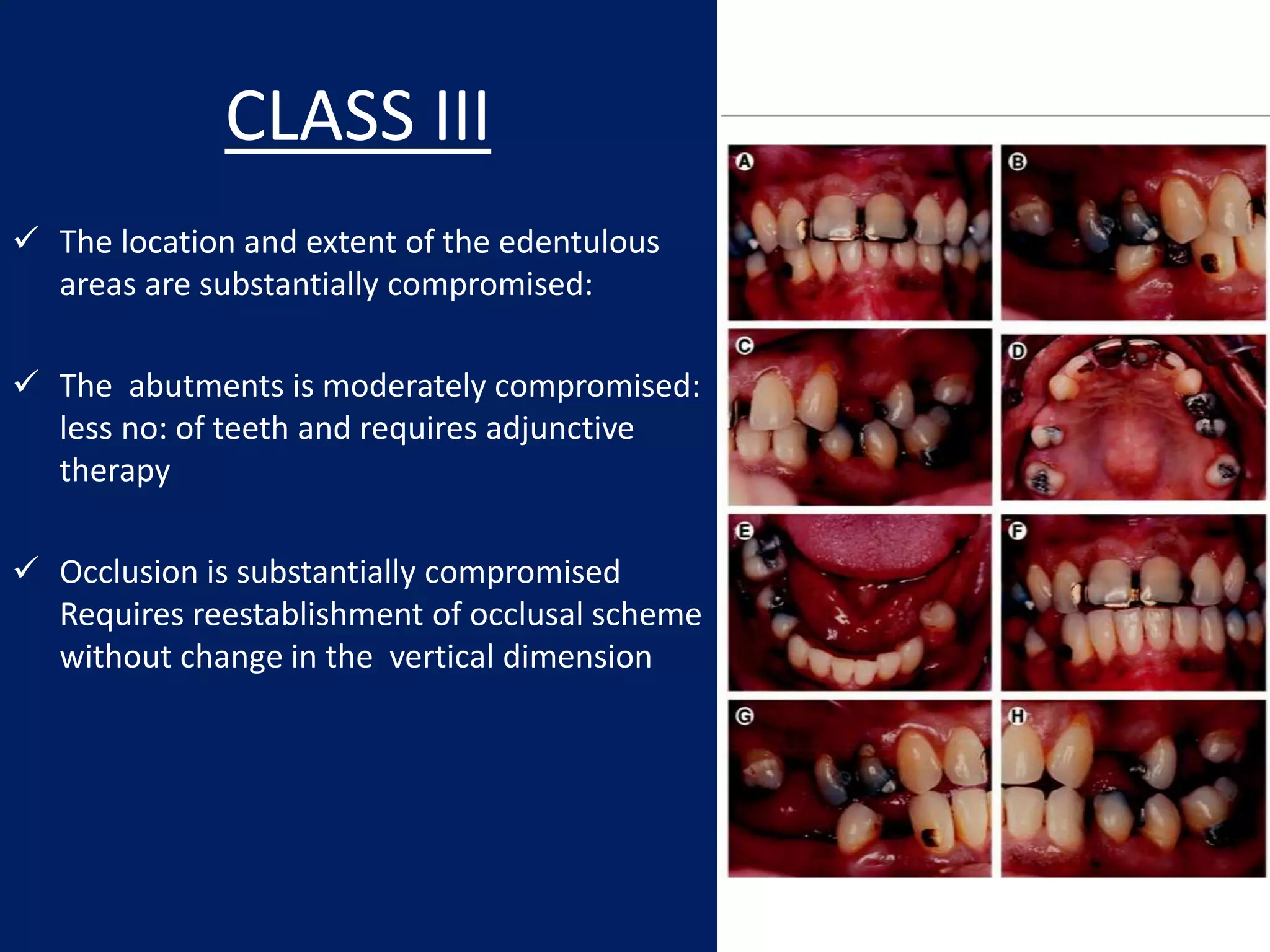 CLASS III

✓ The location and extent of the edentulous areas are substantially compromised:

✓ The abutments is moderately compromised: less no: of teeth and requires adjunctive therapy

✓ Occlusion is substantially compromised Requires reestablishment of occlusal scheme without change in the vertical dimension

A

B

C

D

E

F

G

H